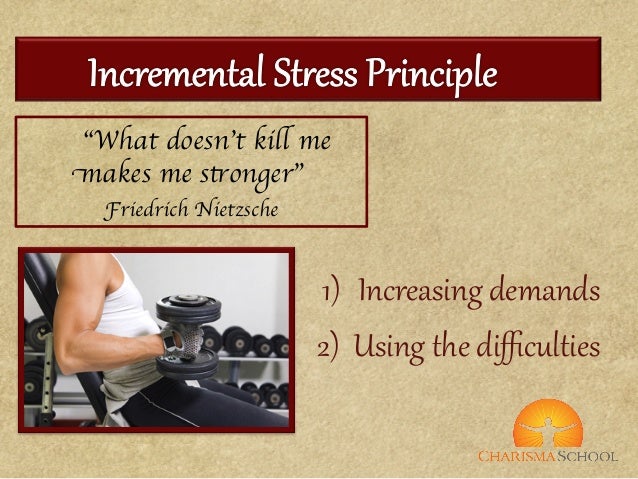 Incremental Stress Principle

"What doesn't kill me makes me stronger"
Friedrich Nietzsche

1) Increasing demands
2) Using the difficulties

CHARISMA SCHOOL